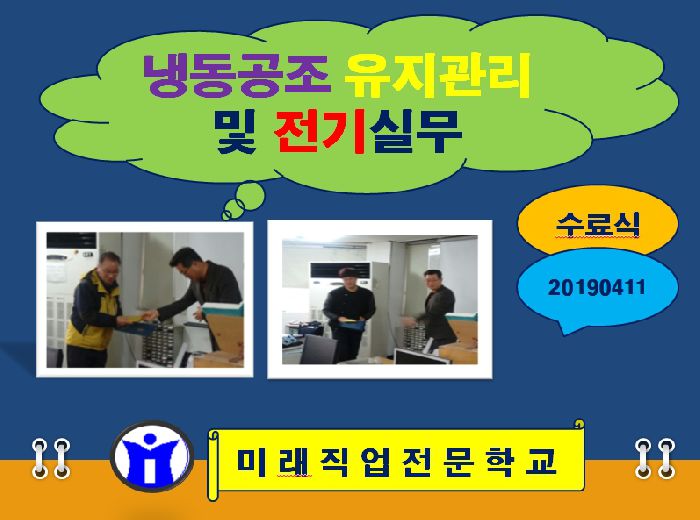 냉동공조 유지관리
및 전기실무

수료식

20190411

미래직업전문학교